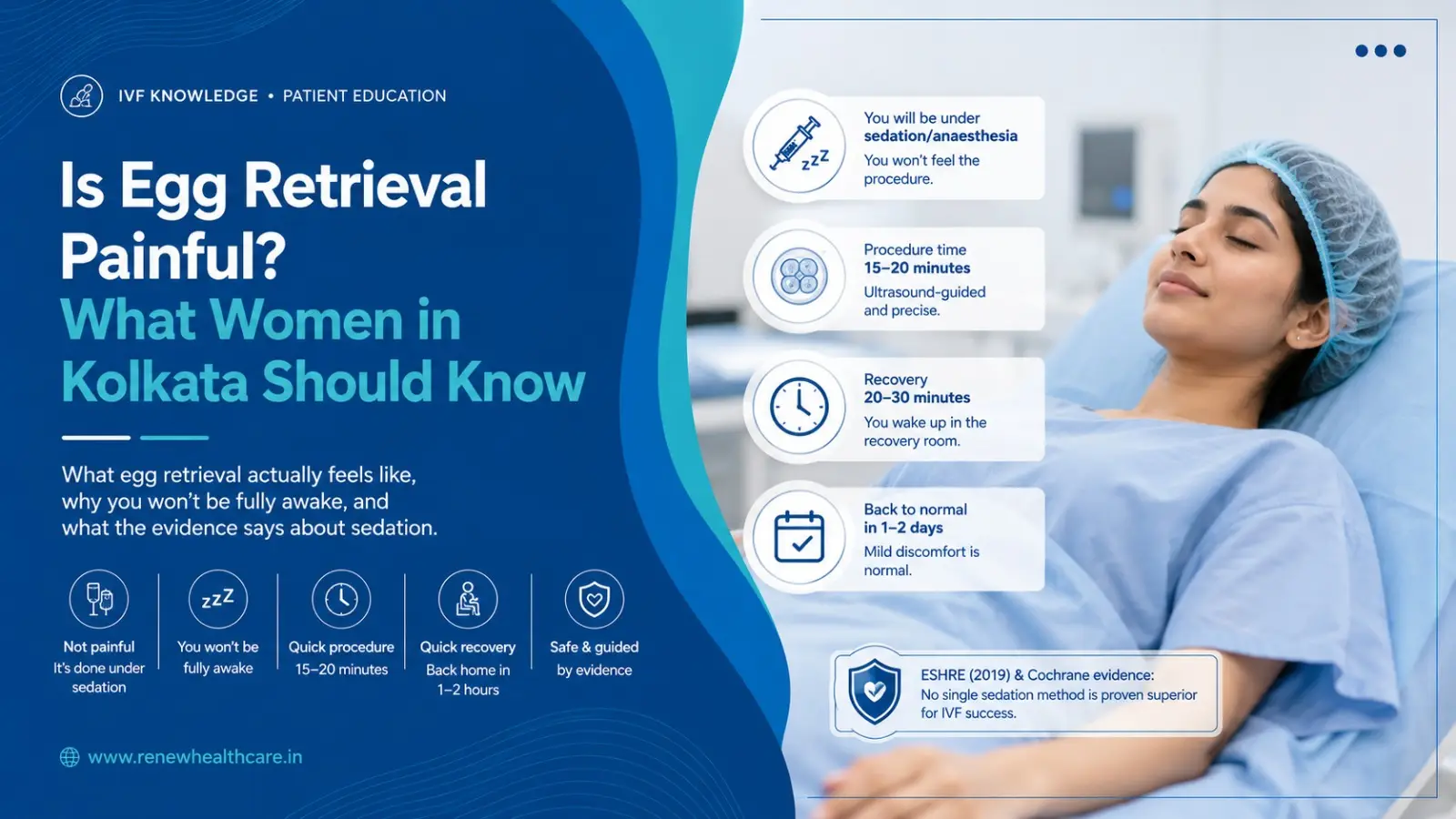 IVF KNOWLEDGE • PATIENT EDUCATION

Is Egg Retrieval Painful?

What Women in Kolkata Should Know

What egg retrieval actually feels like, why you won't be fully awake, and what the evidence says about sedation.

Not painful
It's done under sedation

zzZ
You won't be fully awake

Quick procedure
15–20 minutes

Quick recovery
Back home in 1–2 hours

Safe & guided by evidence

www.renewhealthcare.in

zzZ
You will be under
sedation/anaesthesia
You won't feel the procedure.

Procedure time
15–20 minutes
Ultrasound-guided and precise.

Recovery
20–30 minutes
You wake up in the recovery room.

Back to normal in 1–2 days
Mild discomfort is normal.

ESHRE (2019) & Cochrane evidence:
No single sedation method is proven superior for IVF success.